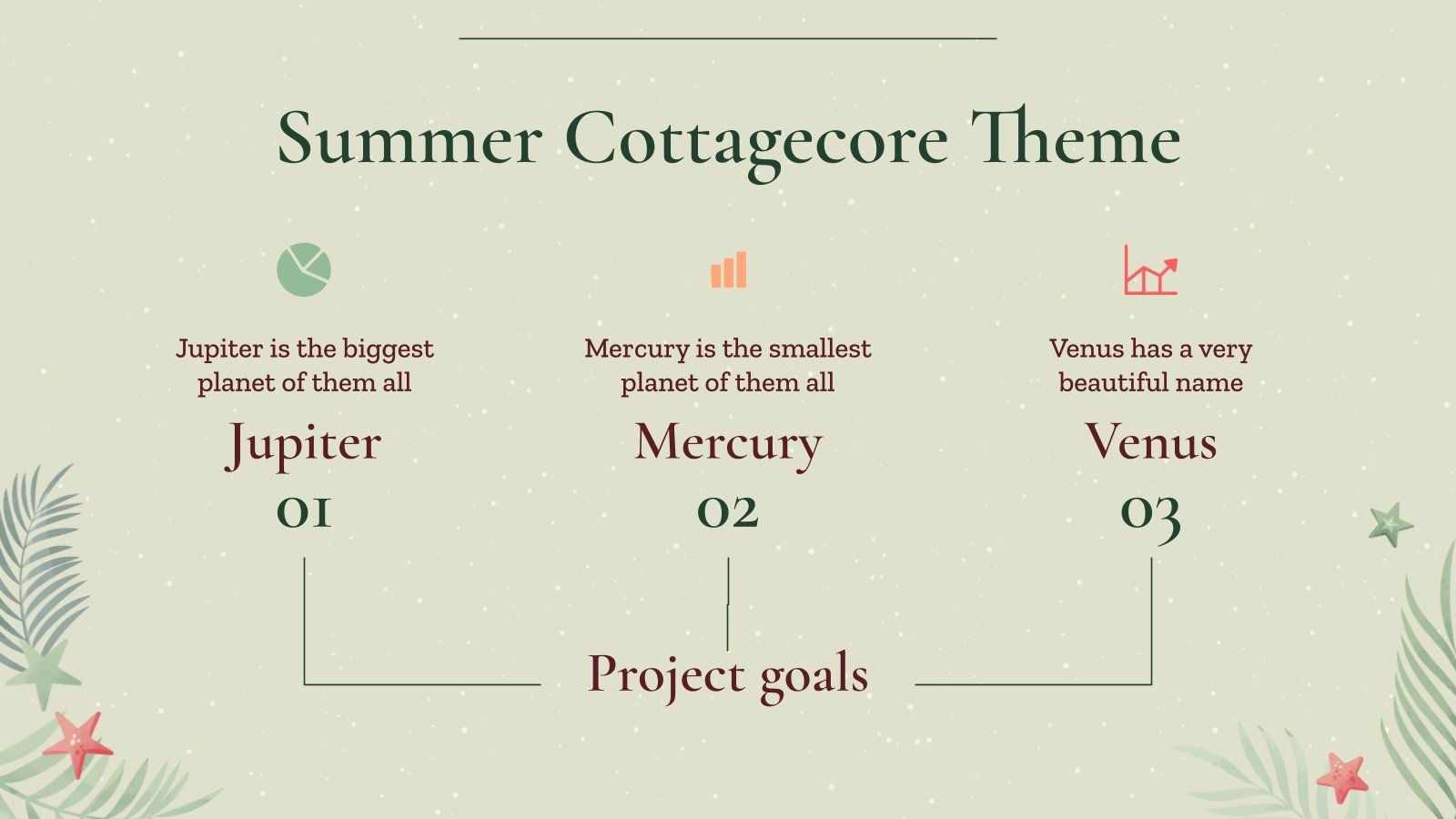 Summer Cottagecore Theme

Jupiter is the biggest planet of them all

Jupiter

01

Mercury is the smallest planet of them all

Mercury

02

Venus has a very beautiful name

Venus

03

Project goals